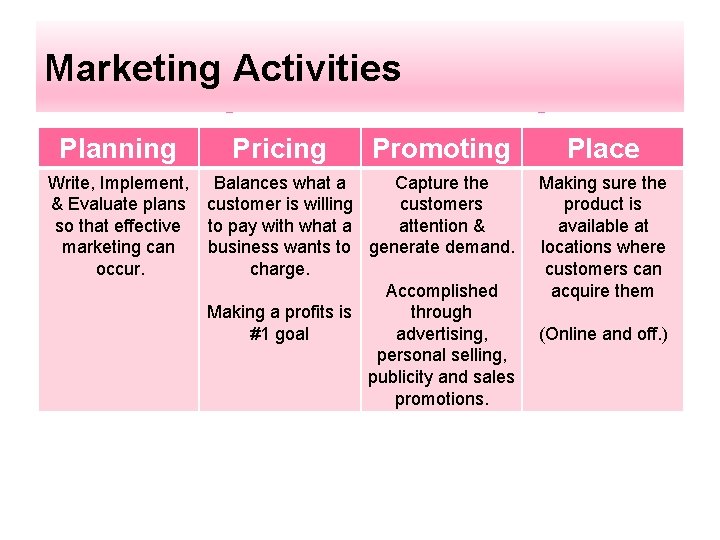 Marketing Activities

| Planning | Pricing | Promoting | Place |
|---|---|---|---|
| Write, Implement, & Evaluate plans so that effective marketing can occur. | Balances what a customer is willing to pay with what a business wants to charge. Making a profits is #1 goal | Capture the customers attention & generate demand. Accomplished through advertising, personal selling, publicity and sales promotions. | Making sure the product is available at locations where customers can acquire them (Online and off.) |